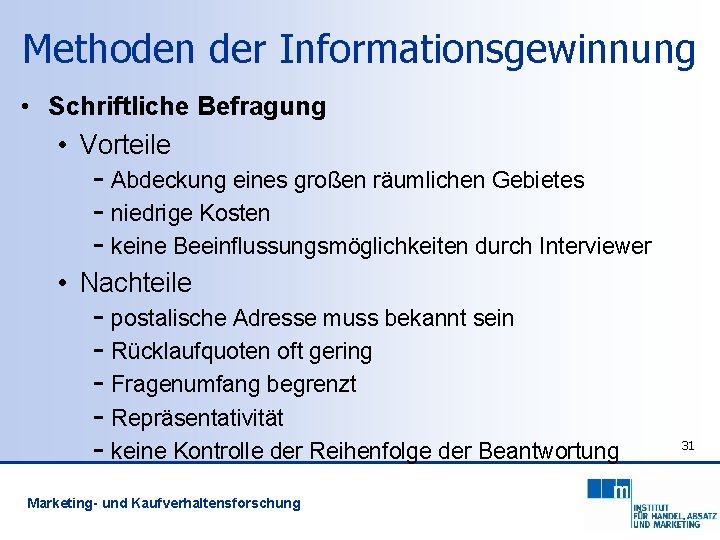 Methoden der Informationsgewinnung

• Schriftliche Befragung

• Vorteile

- Abdeckung eines großen räumlichen Gebietes
- niedrige Kosten
- keine Beeinflussungsmöglichkeiten durch Interviewer

• Nachteile

- postalische Adresse muss bekannt sein
- Rücklaufquoten oft gering
- Fragenumfang begrenzt
- Repräsentativität
- keine Kontrolle der Reihenfolge der Beantwortung

31

Marketing- und Kaufverhaltensforschung

m

INSTITUT FÜR HANDEL, ABSATZ UND MARKETING